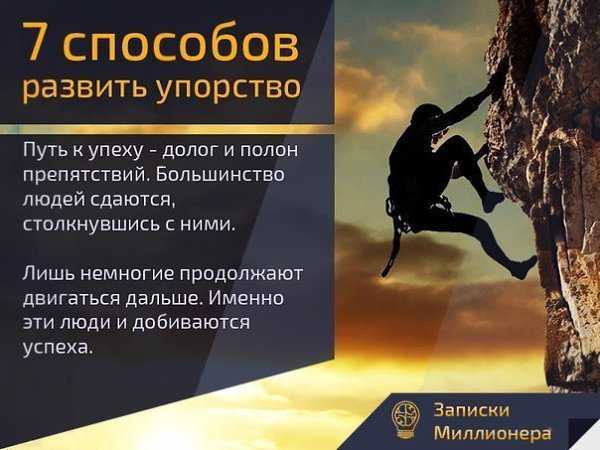 7 способов
развить упорство

Путь к упеху - долог и полон препятствий. Большинство людей сдаются, столкнувшись с ними.

Лишь немногие продолжают двигаться дальше. Именно эти люди и добиваются успеха.

Записки
Миллионера